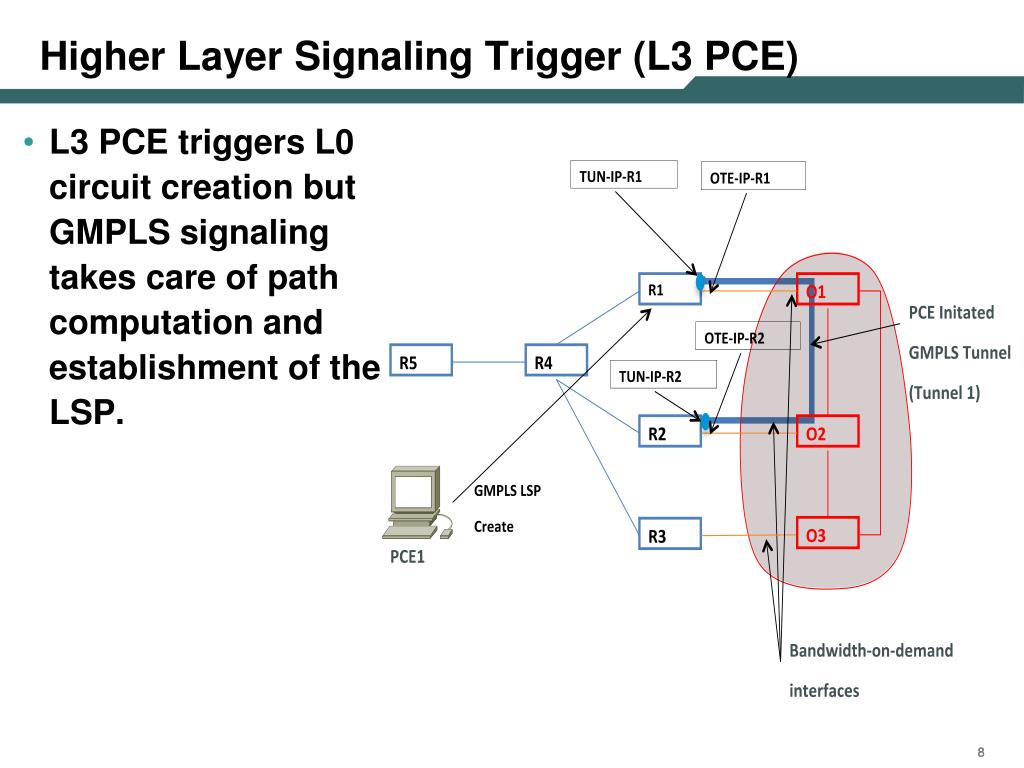 Higher Layer Signaling Trigger (L3 PCE)

• L3 PCE triggers L0 circuit creation but GMPLS signaling takes care of path computation and establishment of the LSP.

TUN-IP-R1

OTE-IP-R1

R1

O1

PCE Initated GMPLS Tunnel (Tunnel 1)

OTE-IP-R2

R5

R4

TUN-IP-R2

R2

O2

GMPLS LSP Create

R3

O3

PCE1

Bandwidth-on-demand interfaces

8